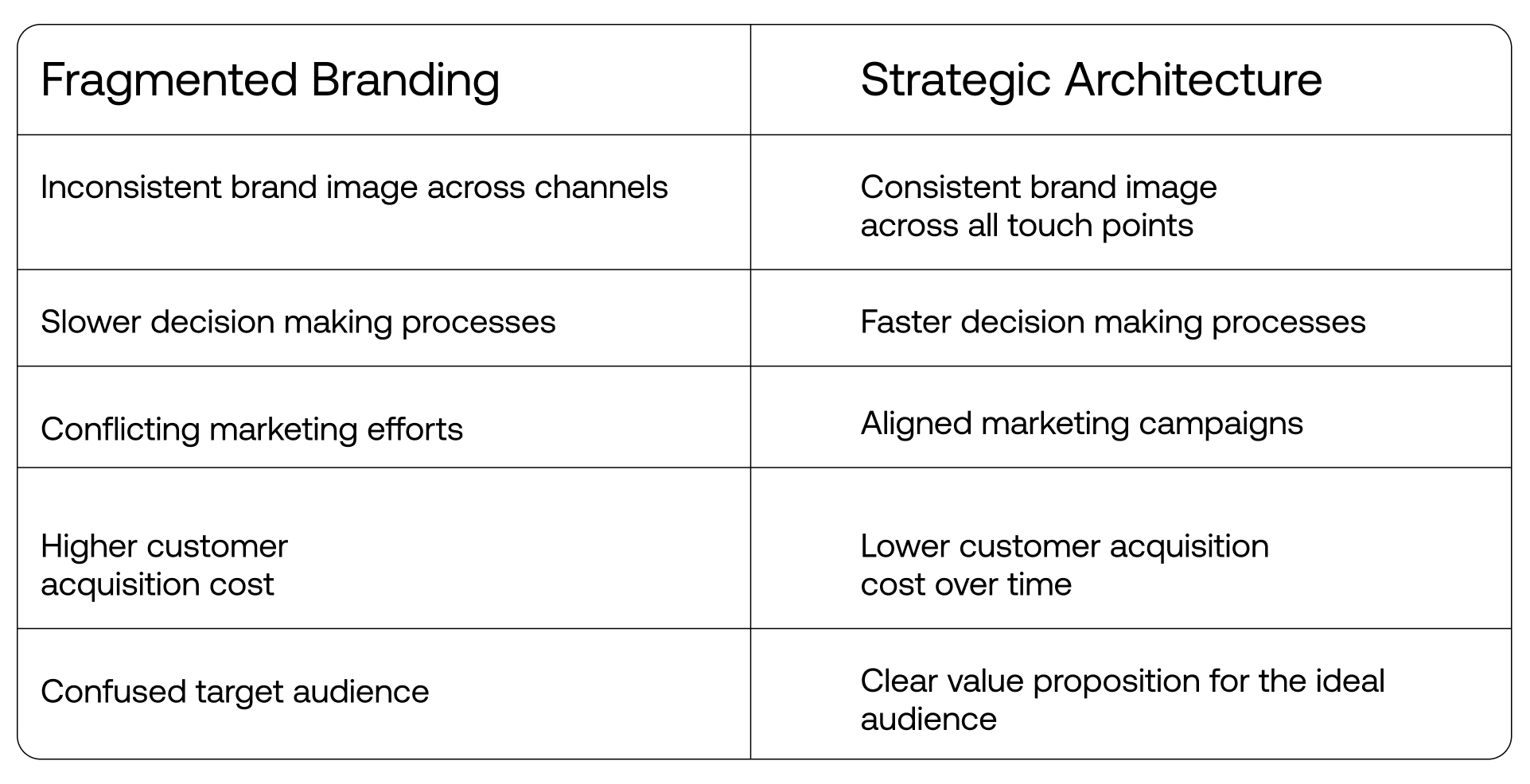 | Fragmented Branding | Strategic Architecture |
|---|---|
| Inconsistent brand image across channels | Consistent brand image across all touch points |
| Slower decision making processes | Faster decision making processes |
| Conflicting marketing efforts | Aligned marketing campaigns |
| Higher customer acquisition cost | Lower customer acquisition cost over time |
| Confused target audience | Clear value proposition for the ideal audience |